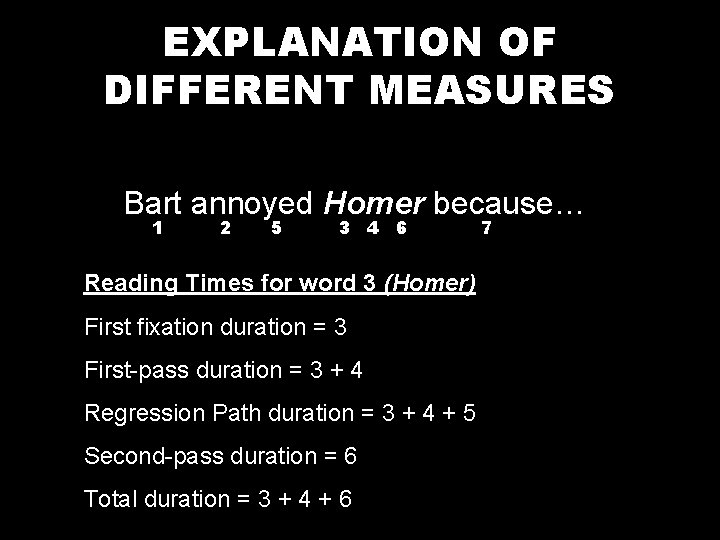 EXPLANATION OF DIFFERENT MEASURES

Bart annoyed Homer because…
1 2 5 3 4 6 7

Reading Times for word 3 (Homer)

First fixation duration = 3

First-pass duration = 3 + 4

Regression Path duration = 3 + 4 + 5

Second-pass duration = 6

Total duration = 3 + 4 + 6